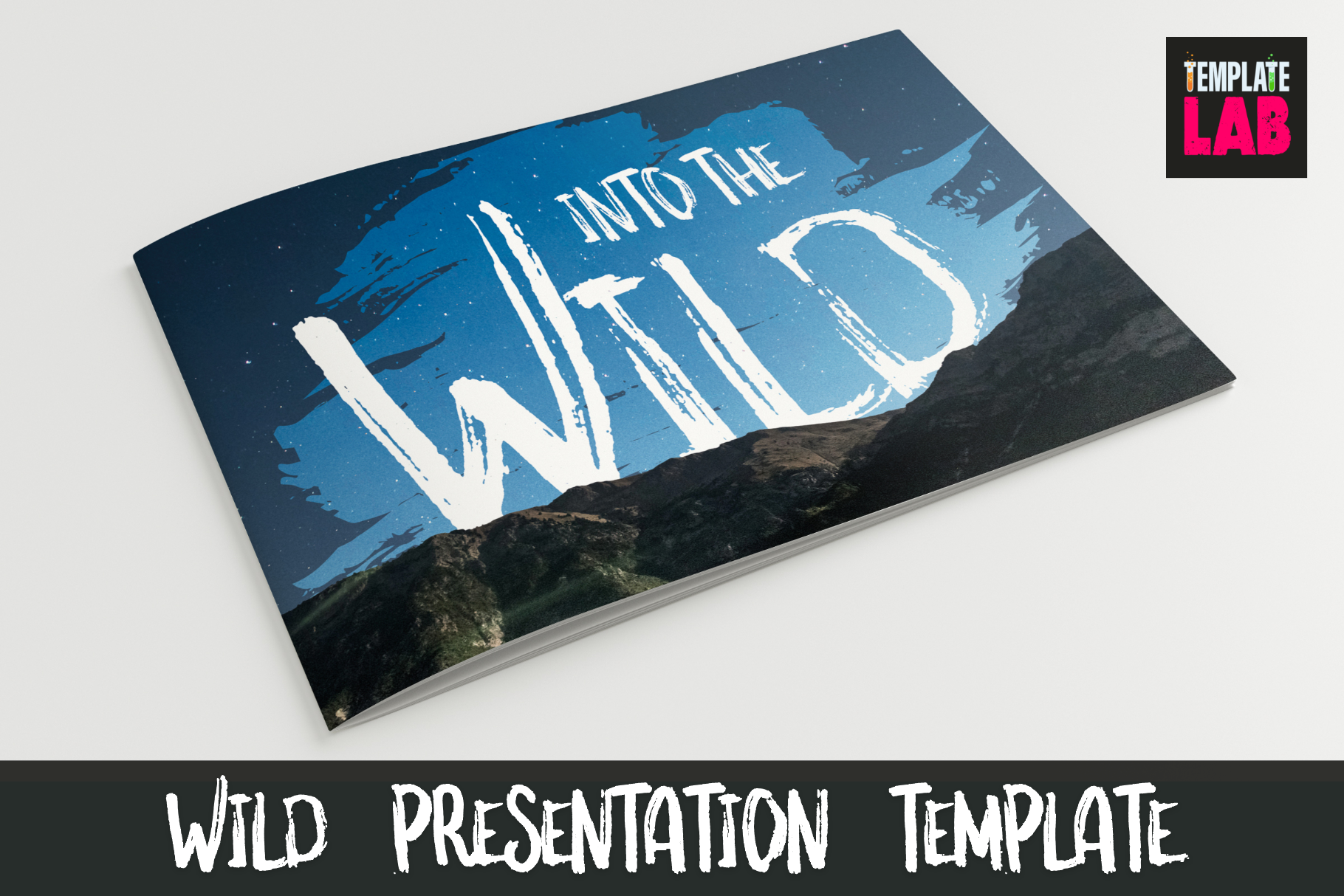 TEMPLATE LAB

INTO THE
WILD

WILD PRESENTATION TEMPLATE